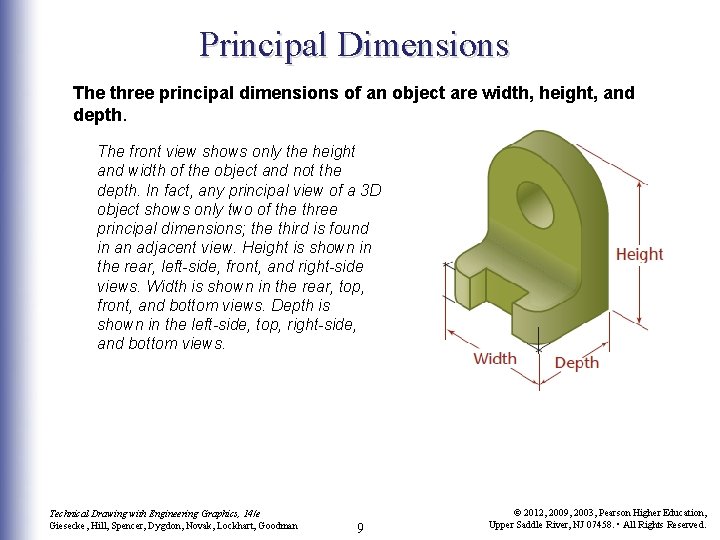 Principal Dimensions

The three principal dimensions of an object are width, height, and depth.

The front view shows only the height and width of the object and not the depth. In fact, any principal view of a 3D object shows only two of the three principal dimensions; the third is found in an adjacent view. Height is shown in the rear, left-side, front, and right-side views. Width is shown in the rear, top, front, and bottom views. Depth is shown in the left-side, top, right-side, and bottom views.

Height

Width

Depth

Technical Drawing with Engineering Graphics, 14/e
Giesecke, Hill, Spencer, Dygdon, Novak, Lockhart, Goodman

9

© 2012, 2009, 2003, Pearson Higher Education,
Upper Saddle River, NJ 07458. • All Rights Reserved.